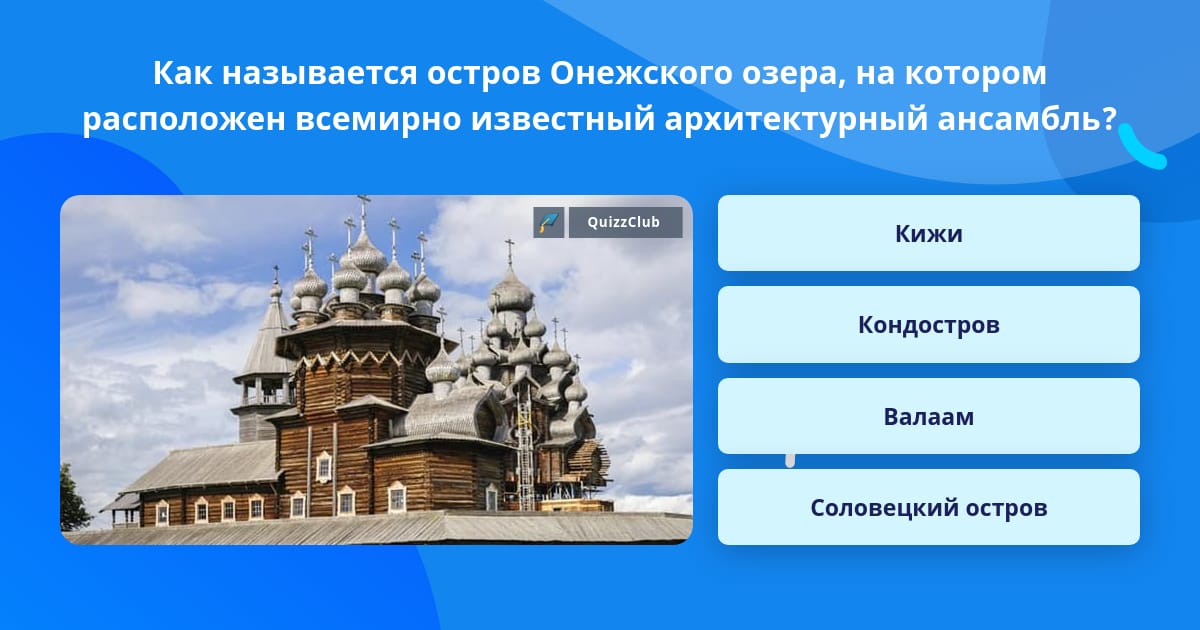 Как называется остров Онежского озера, на котором расположен всемирно известный архитектурный ансамбль?

QuizzClub

Кижи

Кондостров

Валаам

Соловецкий остров